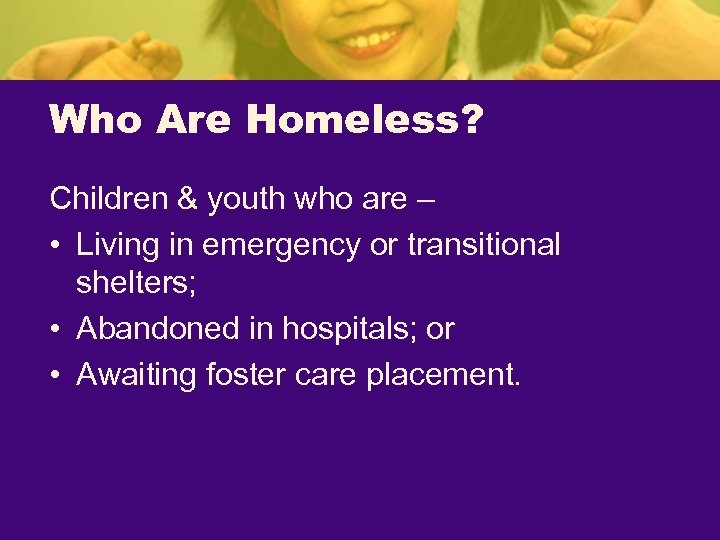 Who Are Homeless?

Children & youth who are –

• Living in emergency or transitional shelters;

• Abandoned in hospitals; or

• Awaiting foster care placement.